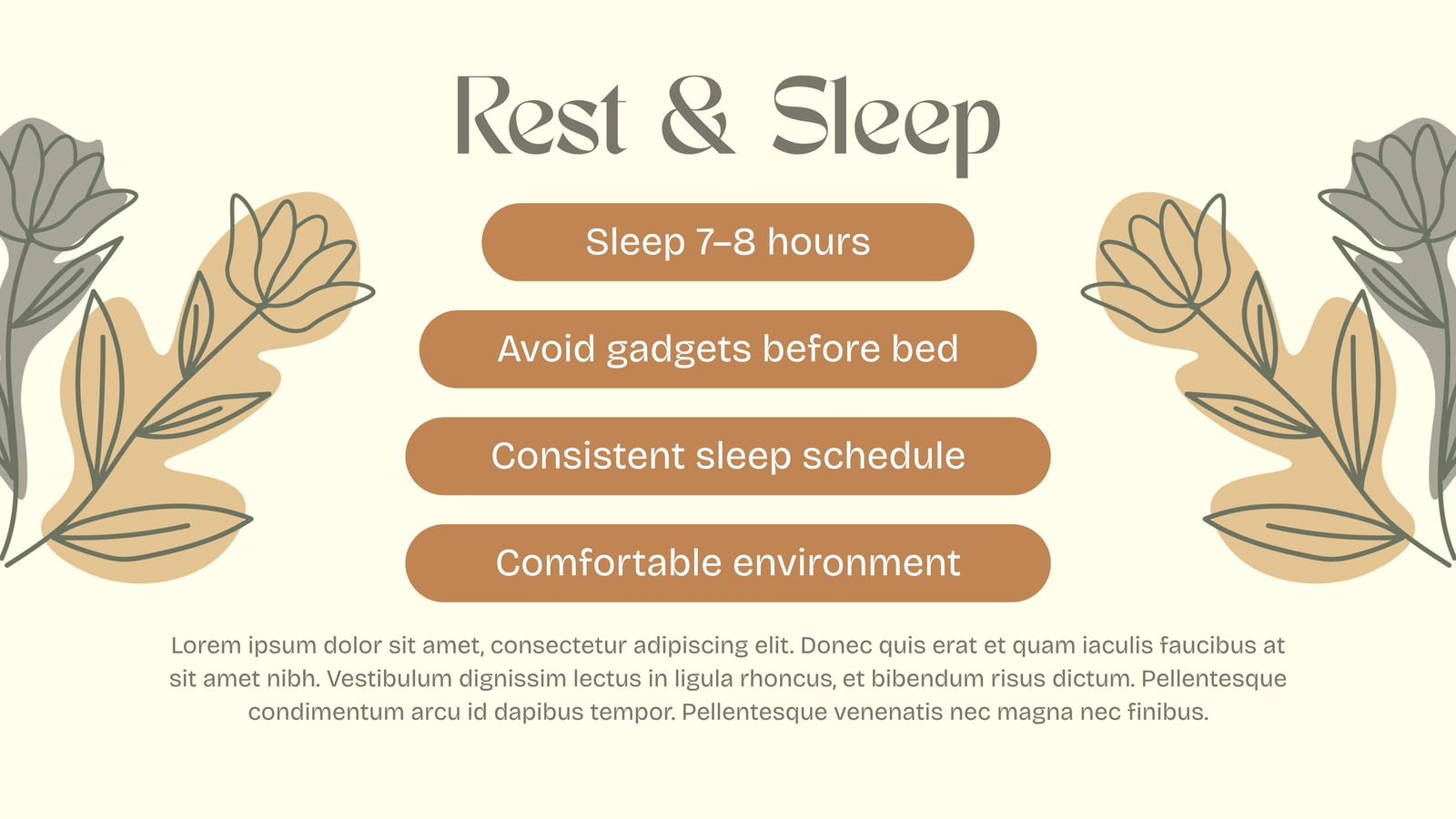 Rest & Sleep

Sleep 7–8 hours

Avoid gadgets before bed

Consistent sleep schedule

Comfortable environment

Lorem ipsum dolor sit amet, consectetur adipiscing elit. Donec quis erat et quam iaculis faucibus at sit amet nibh. Vestibulum dignissim lectus in ligula rhoncus, et bibendum risus dictum. Pellentesque condimentum arcu id dapibus tempor. Pellentesque venenatis nec magna nec finibus.